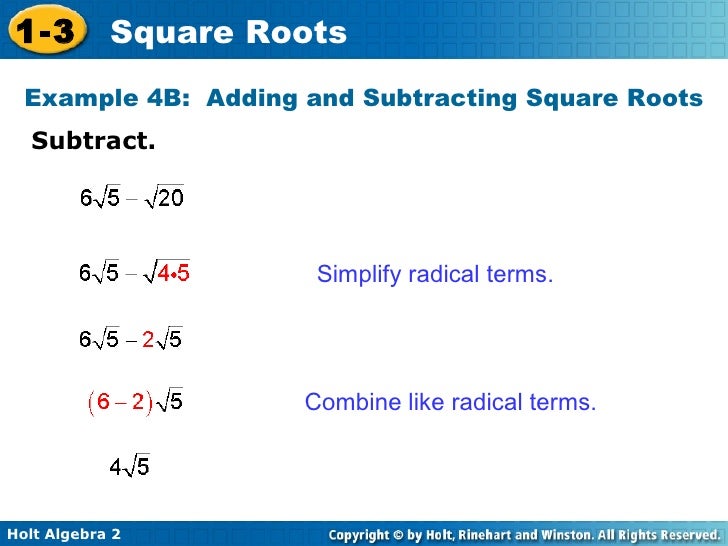 1-3 Square Roots

Example 4B: Adding and Subtracting Square Roots

Subtract.

$6\sqrt{5} - \sqrt{20}$

$6\sqrt{5} - \sqrt{4 \cdot 5}$ Simplify radical terms.

$6\sqrt{5} - 2\sqrt{5}$

$(6 - 2)\sqrt{5}$ Combine like radical terms.

$4\sqrt{5}$

Holt Algebra 2

Copyright © by Holt, Rinehart and Winston. All Rights Reserved.